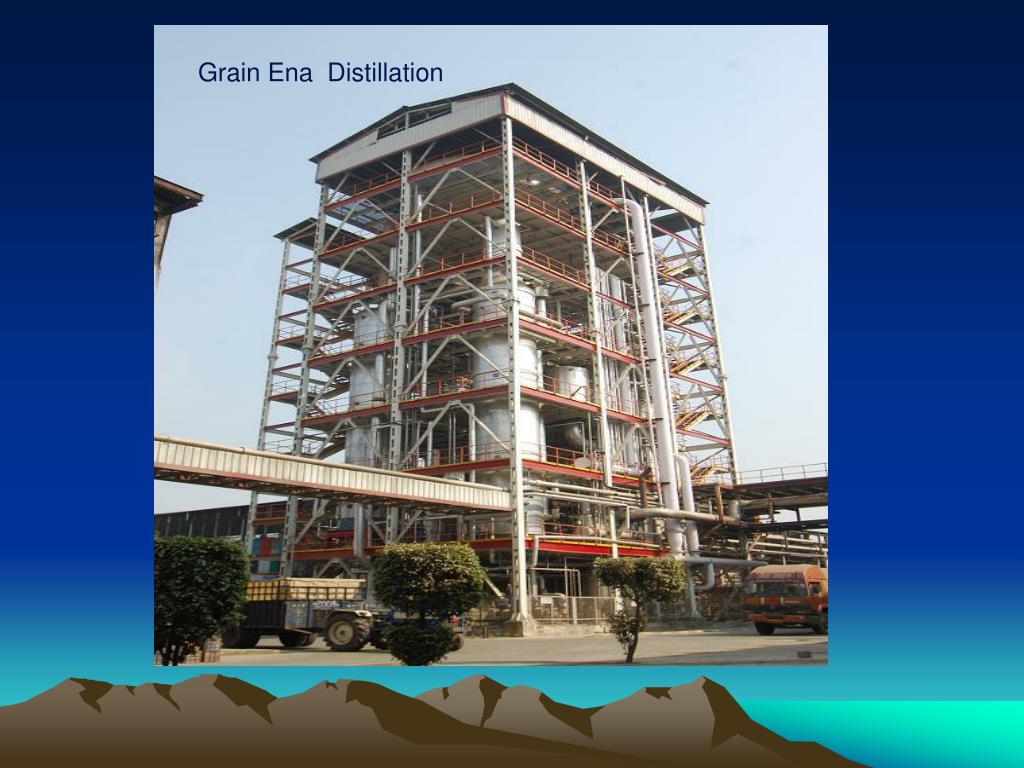 Grain Ena  Distillation